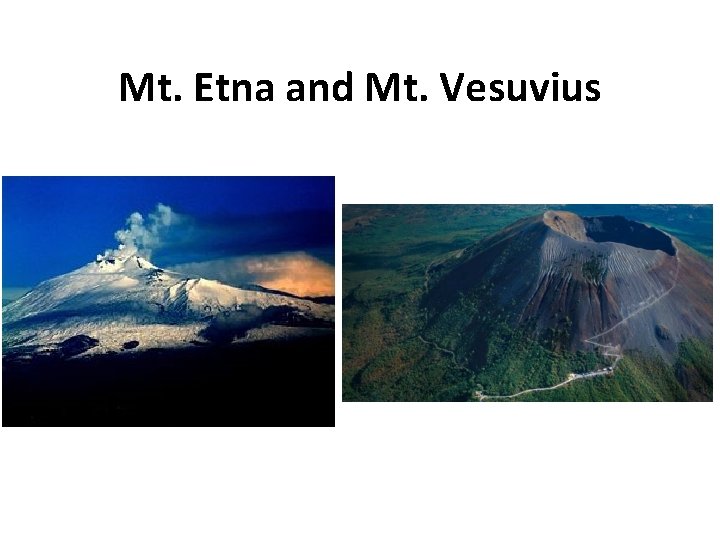 Mt. Etna and Mt. Vesuvius